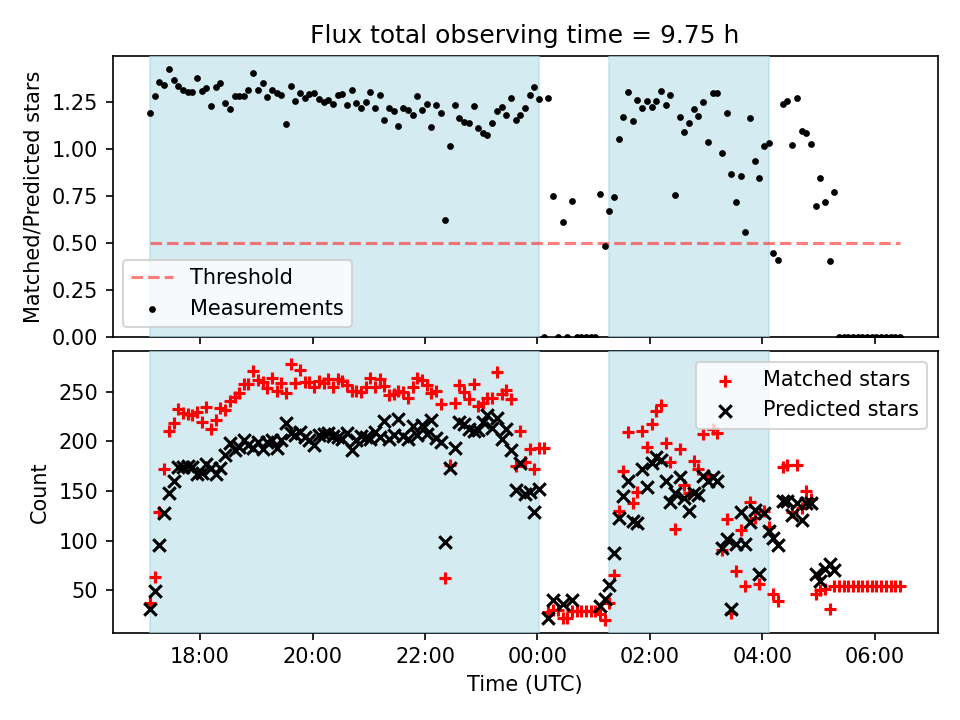 Flux total observing time = 9.75 h

Matched/Predicted stars

1.25
1.00
0.75
0.50
0.25
0.00

Threshold
Measurements

Count

250
200
150
100
50

Matched stars
Predicted stars

18:00
20:00
22:00
00:00
02:00
04:00
06:00

Time (UTC)